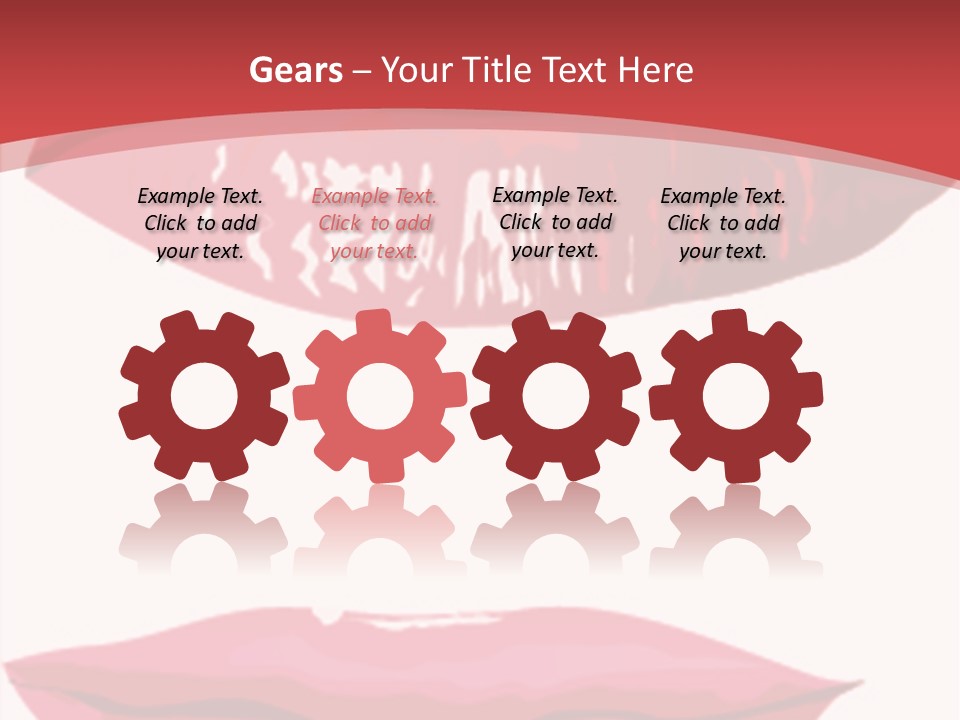 Gears – Your Title Text Here

Example Text. Click to add your text.

Example Text. Click to add your text.

Example Text. Click to add your text.

Example Text. Click to add your text.